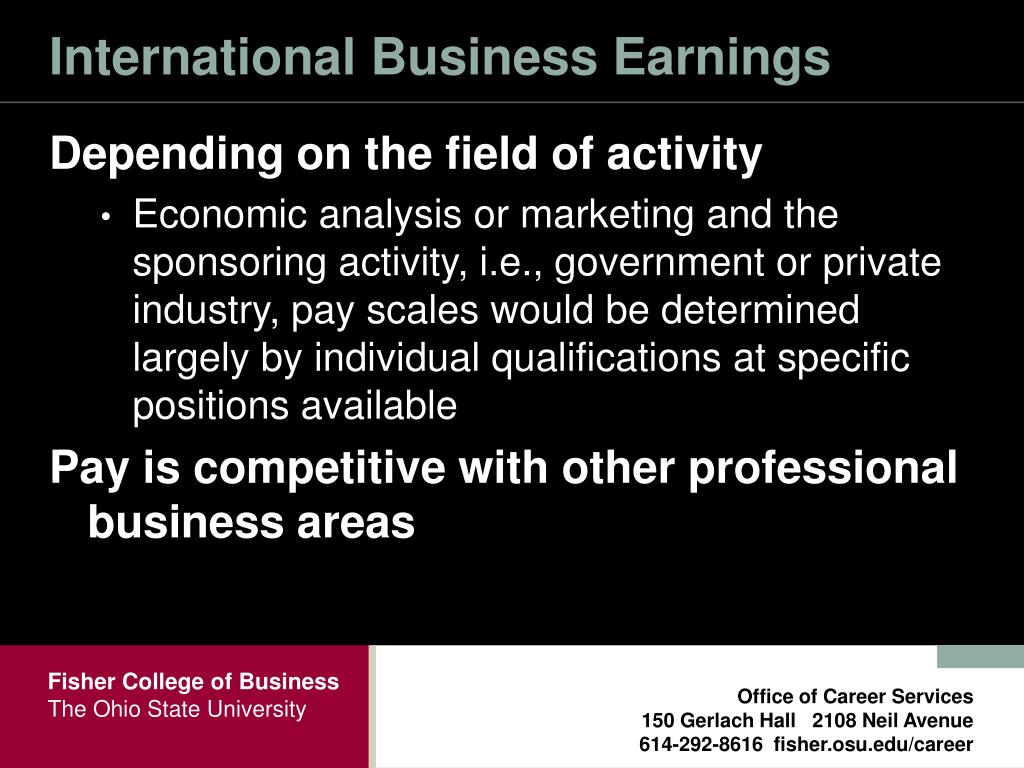 International Business Earnings

Depending on the field of activity

• Economic analysis or marketing and the sponsoring activity, i.e., government or private industry, pay scales would be determined largely by individual qualifications at specific positions available

Pay is competitive with other professional business areas

Fisher College of Business
The Ohio State University

Office of Career Services
150 Gerlach Hall 2108 Neil Avenue
614-292-8616 fisher.osu.edu/career